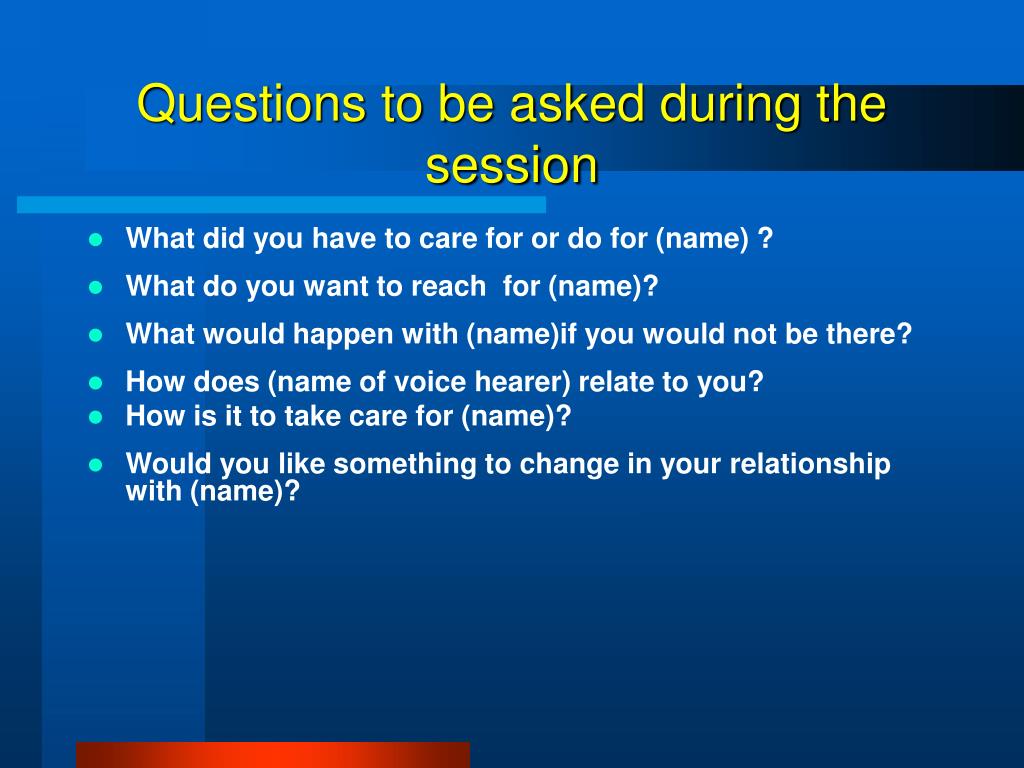 Questions to be asked during the session

- What did you have to care for or do for (name) ?
- What do you want to reach  for (name)?
- What would happen with (name)if you would not be there?
- How does (name of voice hearer) relate to you?
- How is it to take care for (name)?
- Would you like something to change in your relationship with (name)?